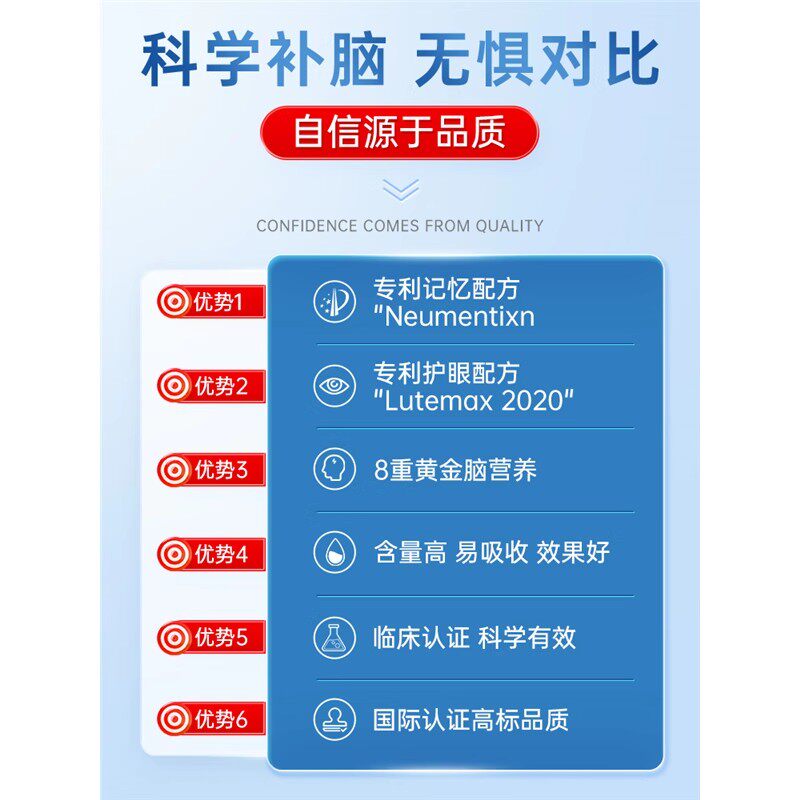 科学补脑 无惧对比

自信源于品质

CONFIDENCE COMES FROM QUALITY

优势1
专利记忆配方
"Neumentixn

优势2
专利护眼配方
"Lutemax 2020"

优势3
8重黄金脑营养

优势4
含量高 易吸收 效果好

优势5
临床认证 科学有效

优势6
国际认证高标品质